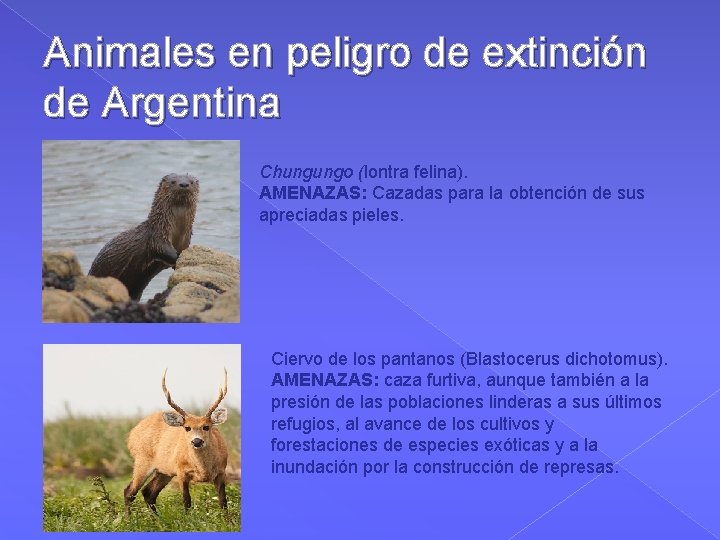 Animales en peligro de extinción de Argentina

Chungungo (lontra felina).
AMENAZAS: Cazadas para la obtención de sus apreciadas pieles.

Ciervo de los pantanos (Blastocerus dichotomus).
AMENAZAS: caza furtiva, aunque también a la presión de las poblaciones linderas a sus últimos refugios, al avance de los cultivos y forestaciones de especies exóticas y a la inundación por la construcción de represas.